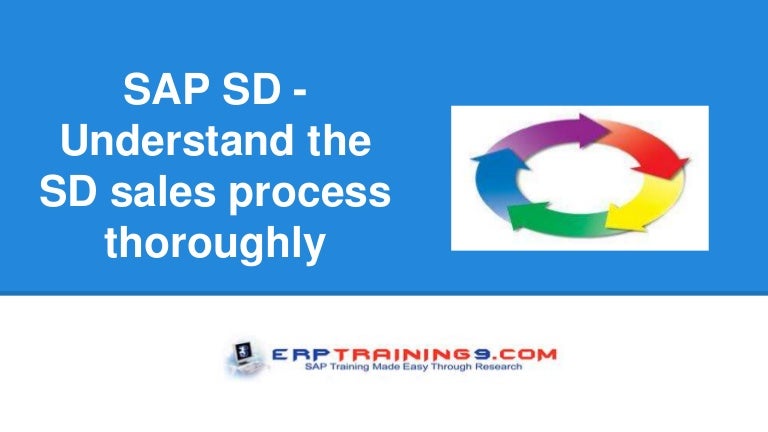 SAP SD - Understand the SD sales process thoroughly

ERPTRAINING9.COM
SAP Training Made Easy Through Research